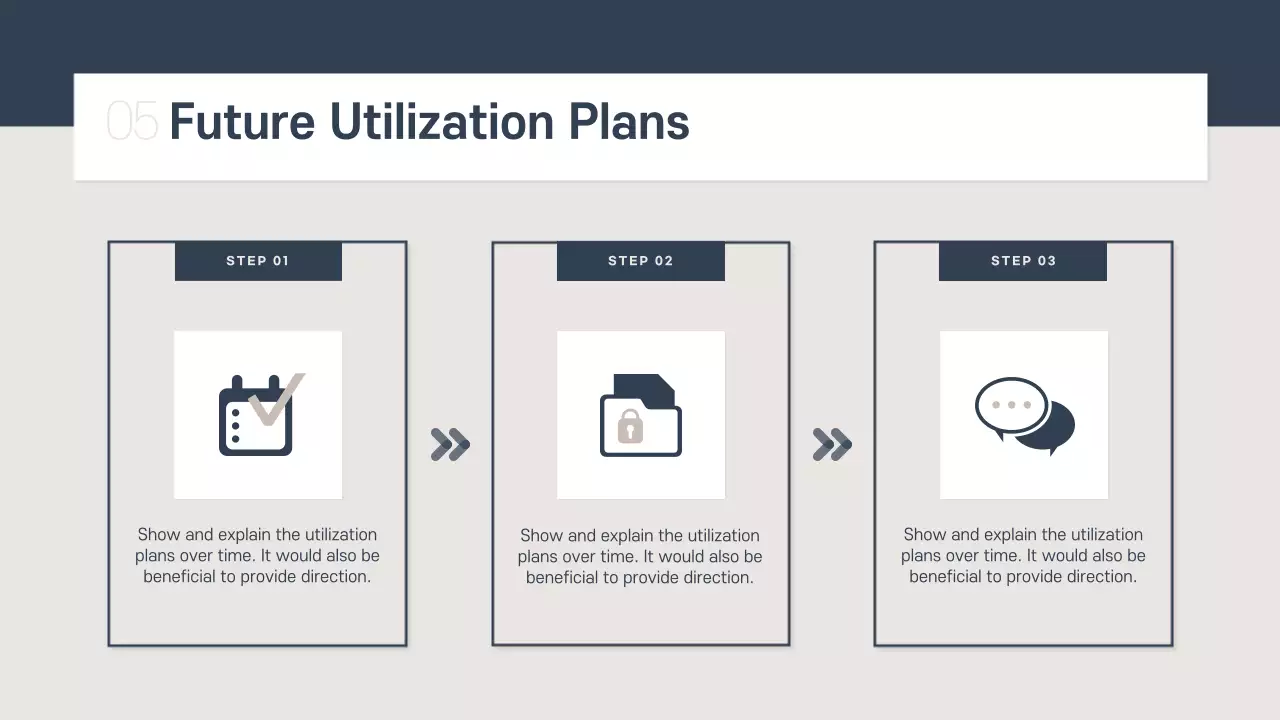 05 Future Utilization Plans

STEP 01

Show and explain the utilization plans over time. It would also be beneficial to provide direction.

STEP 02

Show and explain the utilization plans over time. It would also be beneficial to provide direction.

STEP 03

Show and explain the utilization plans over time. It would also be beneficial to provide direction.